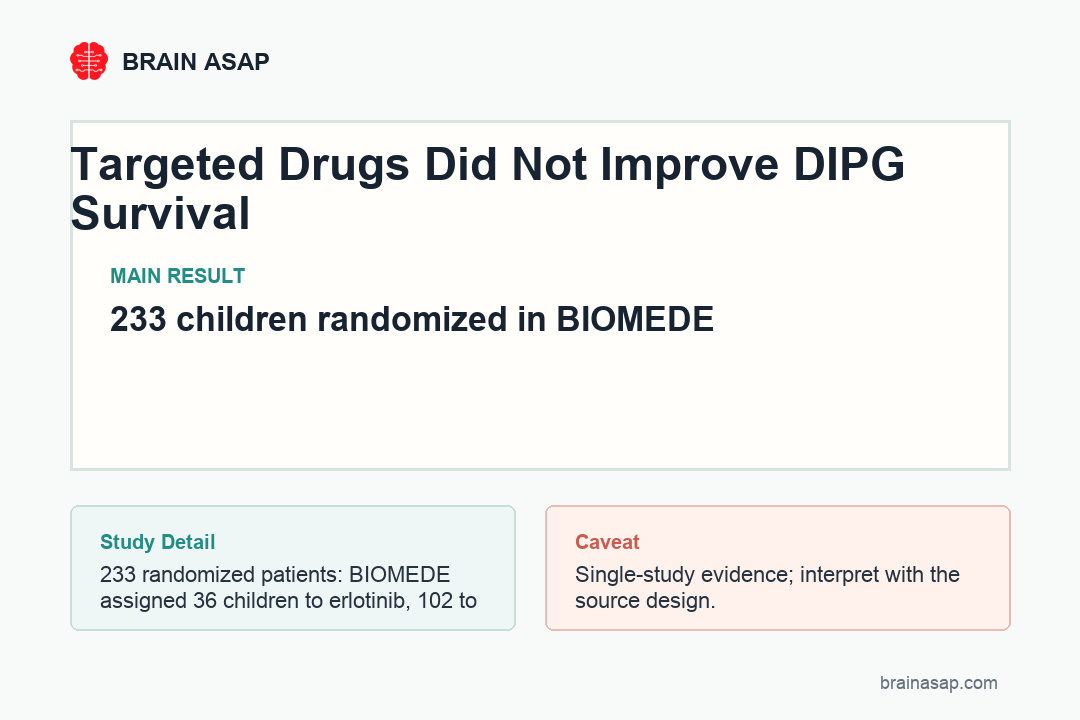 BRAIN ASAP

Targeted Drugs Did Not Improve DIPG Survival

MAIN RESULT

233 children randomized in BIOMEDE

Study Detail

233 randomized patients: BIOMEDE assigned 36 children to erlotinib, 102 to

Caveat

Single-study evidence; interpret with the source design.

brainasap.com